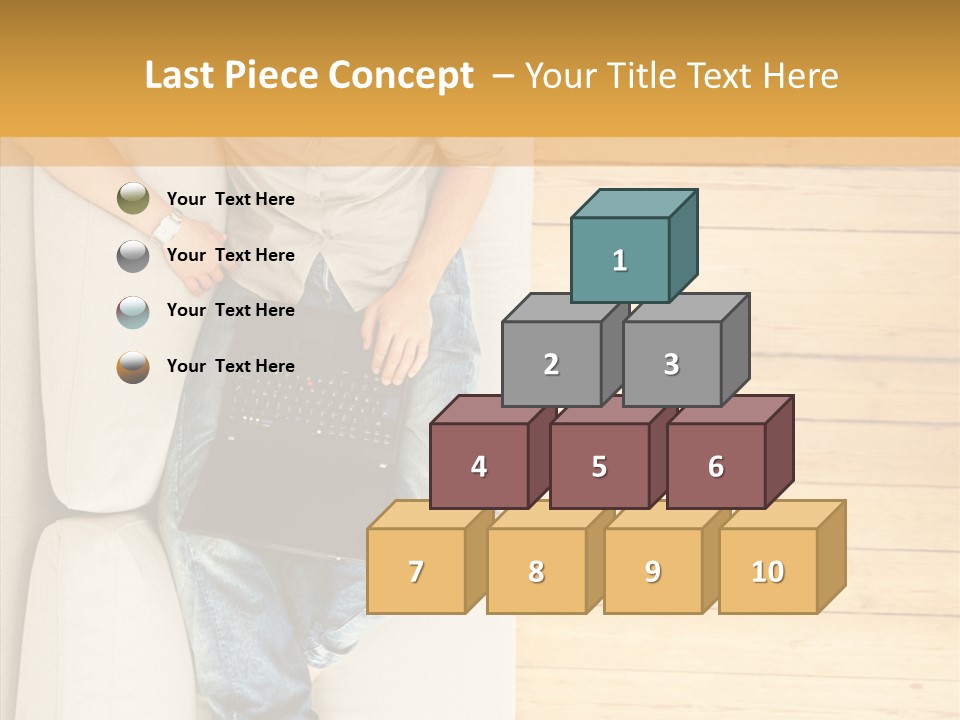 Last Piece Concept – Your Title Text Here

Your Text Here

Your Text Here

Your Text Here

Your Text Here

1

2

3

4

5

6

7

8

9

10